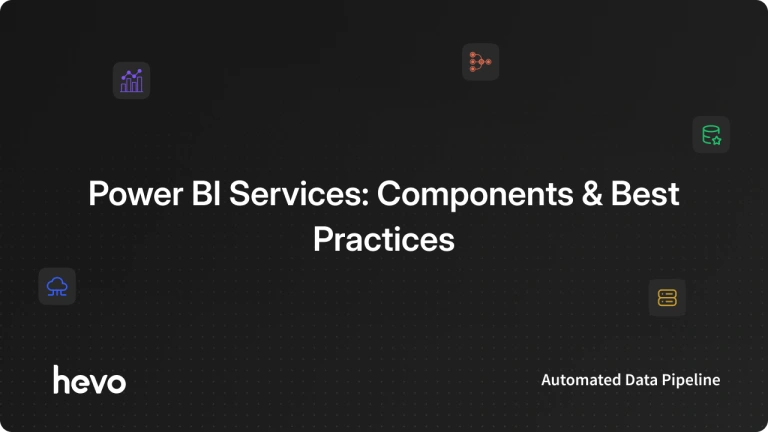 Power BI Services: Components & Best Practices

hevo

Automated Data Pipeline